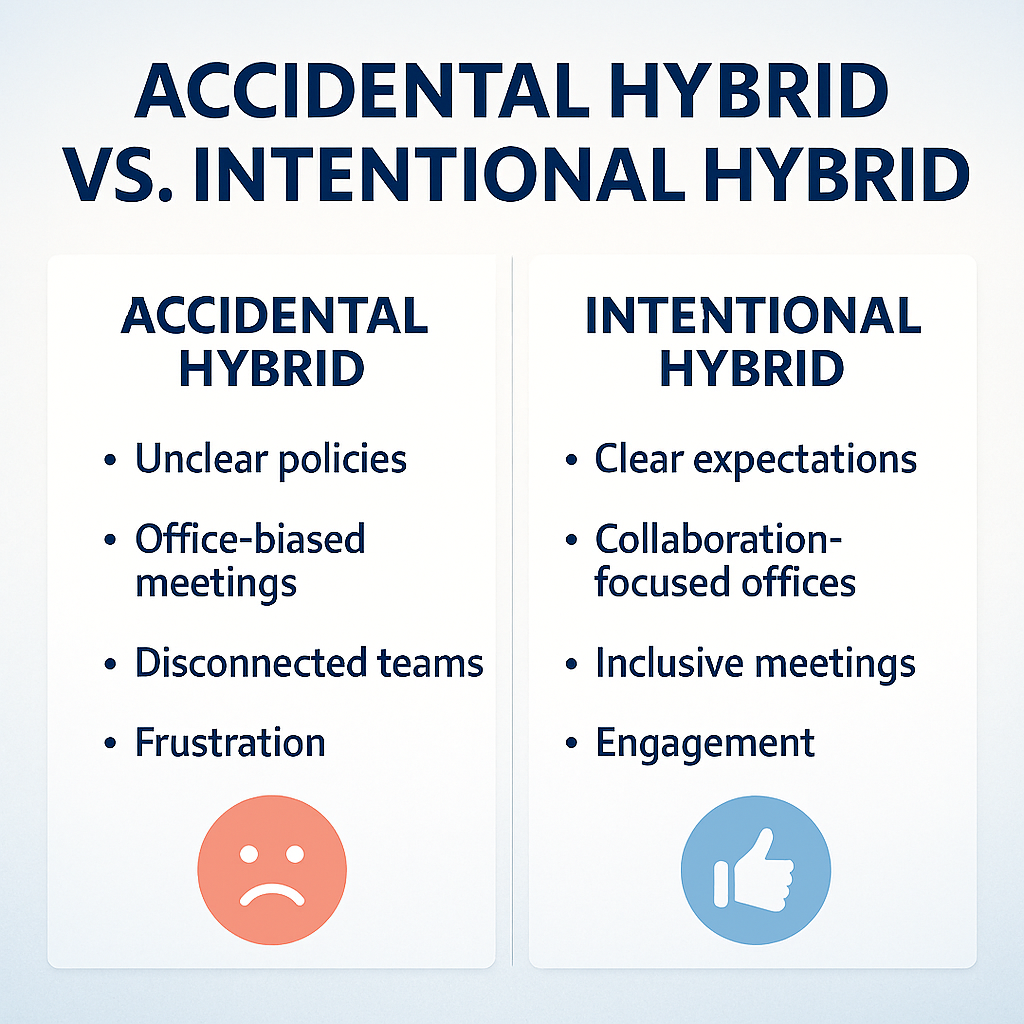 ACCIDENTAL HYBRID VS. INTENTIONAL HYBRID

ACCIDENTAL HYBRID

• Unclear policies
• Office-biased meetings
• Disconnected teams
• Frustration

INTENTIONAL HYBRID

• Clear expectations
• Collaboration-focused offices
• Inclusive meetings
• Engagement